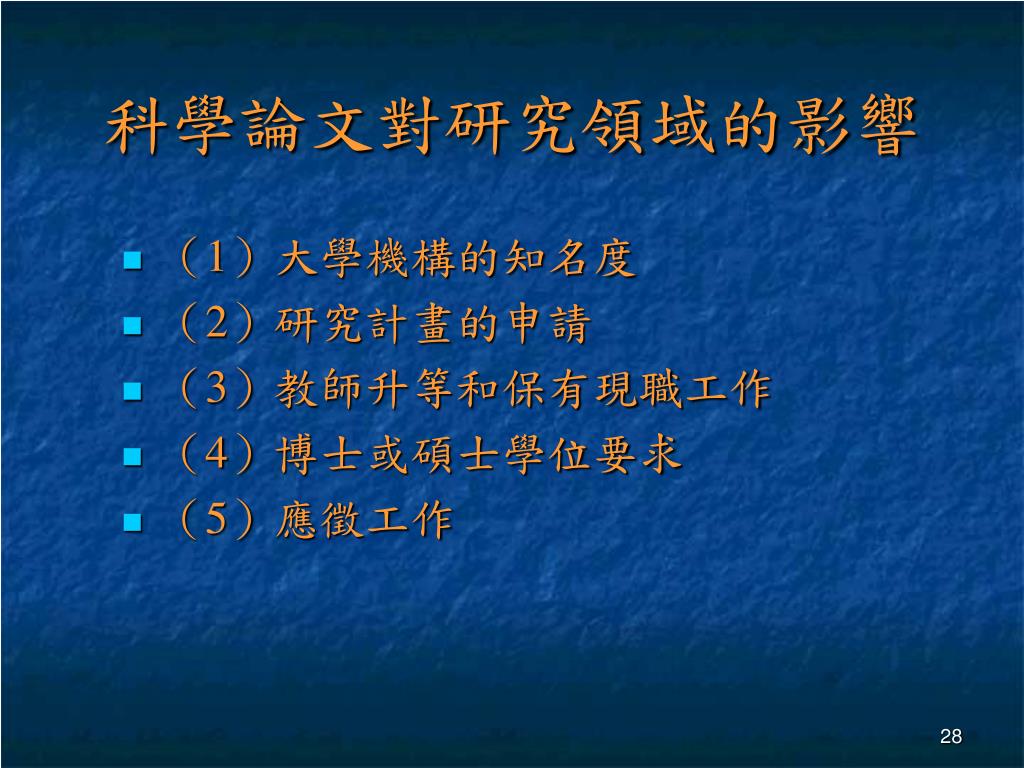 科學論文對研究領域的影響

- （1）大學機構的知名度
- （2）研究計畫的申請
- （3）教師升等和保有現職工作
- （4）博士或碩士學位要求
- （5）應徵工作

28